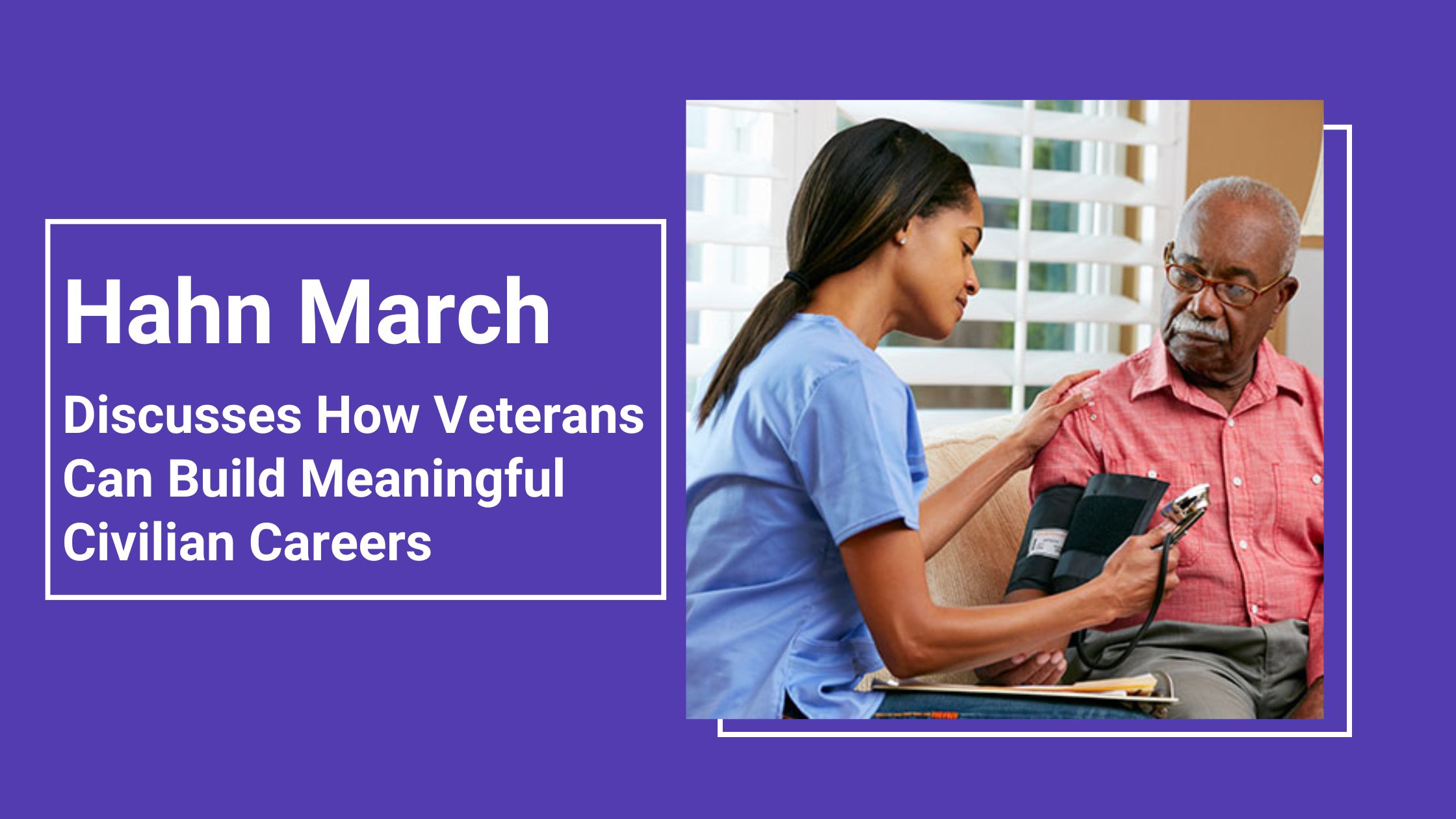 Hahn March

Discusses How Veterans Can Build Meaningful Civilian Careers